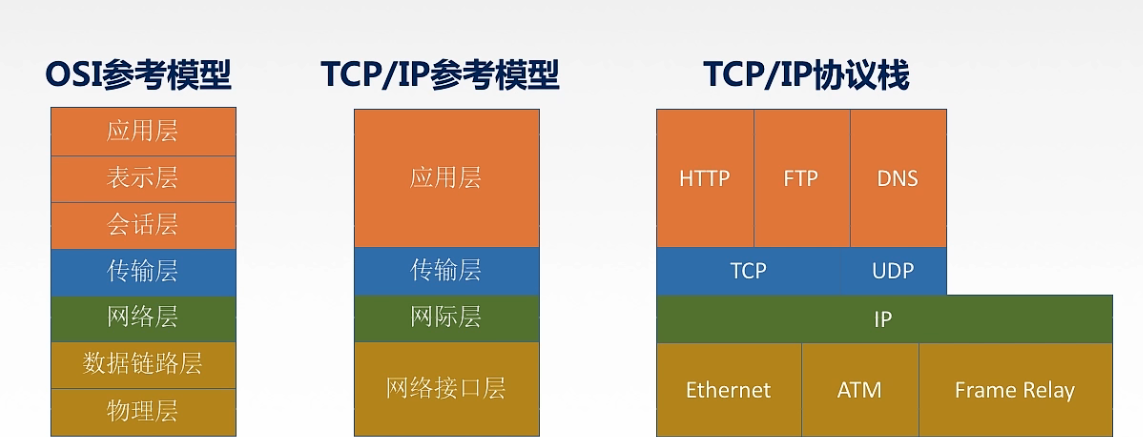 OSI参考模型

应用层
表示层
会话层
传输层
网络层
数据链路层
物理层

TCP/IP参考模型

应用层
传输层
网际层
网络接口层

TCP/IP协议栈

HTTP
FTP
DNS
TCP
UDP
IP
Ethernet
ATM
Frame Relay